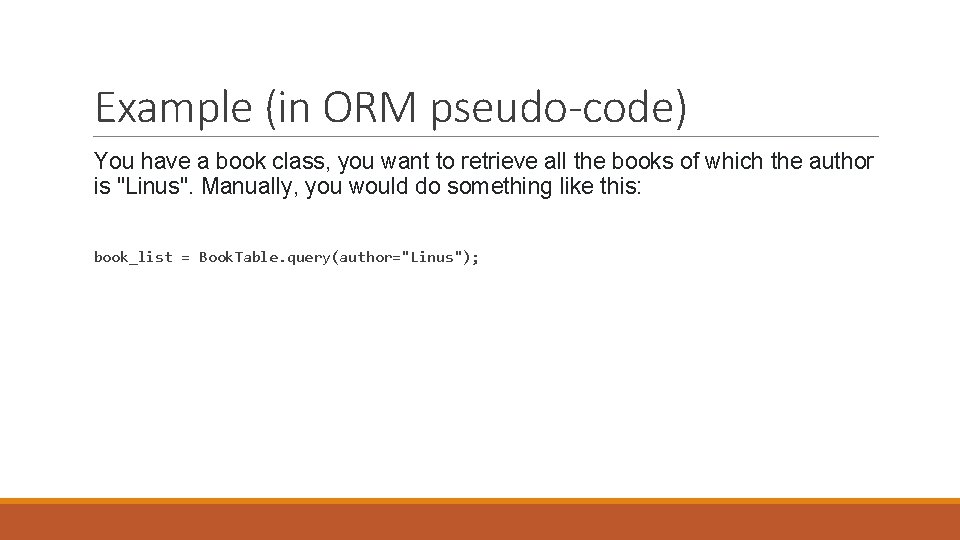 Example (in ORM pseudo-code)

You have a book class, you want to retrieve all the books of which the author is "Linus". Manually, you would do something like this:

book_list = BookTable.query(author="Linus");